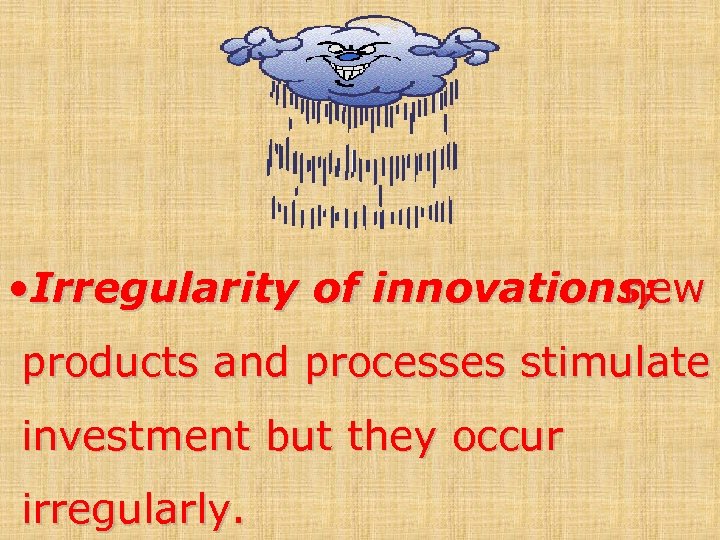 •Irregularity of innovations; new products and processes stimulate investment but they occur irregularly.